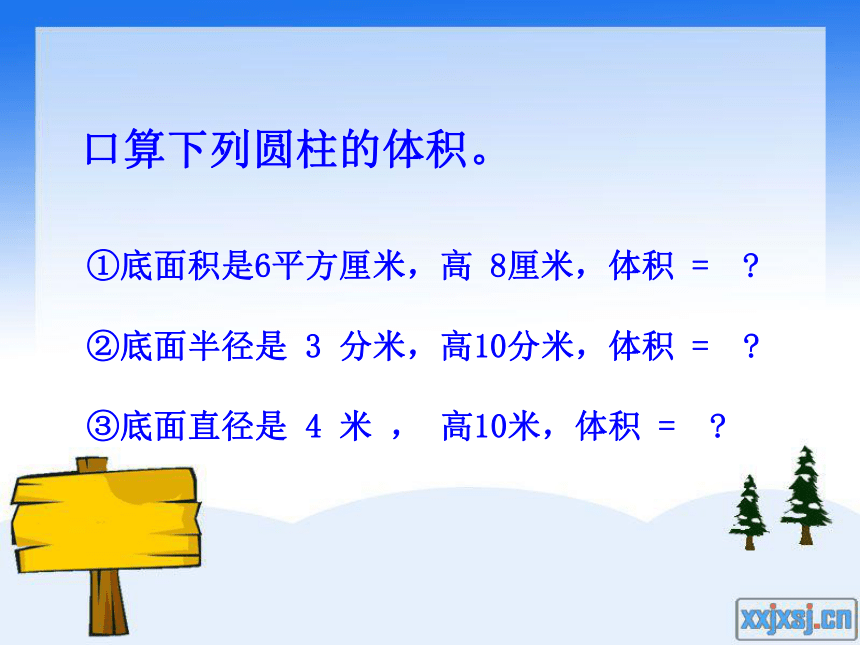 口算下列圆柱的体积。

①底面积是6平方厘米，高 8厘米，体积 = ？

②底面半径是 3 分米，高10分米，体积 = ？

③底面直径是 4 米 ， 高10米，体积 = ？

xxjxsj.cn